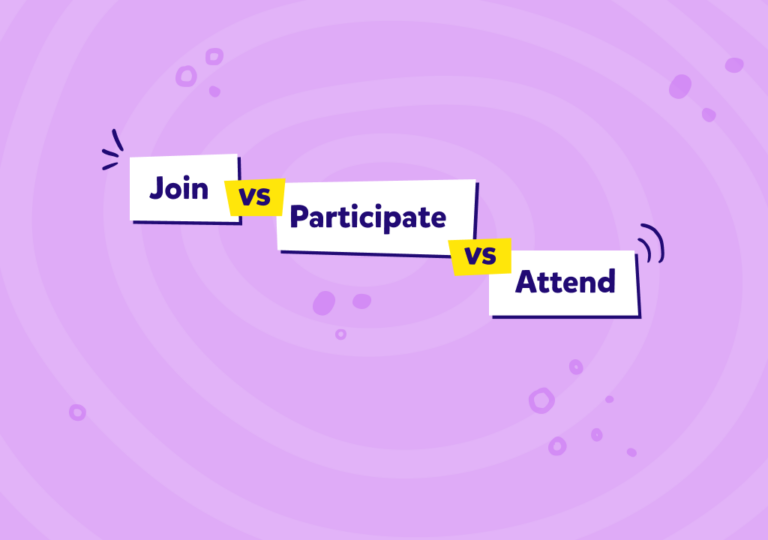 Join vs Participate vs Attend